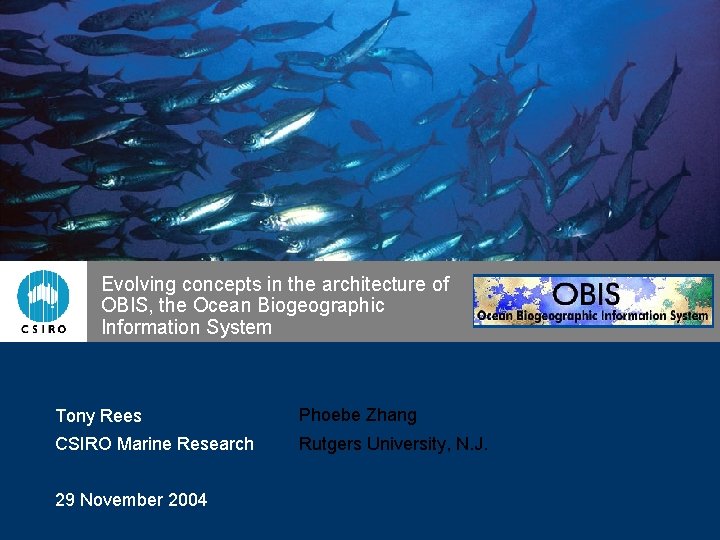 CSIRO

Evolving concepts in the architecture of OBIS, the Ocean Biogeographic Information System

OBIS
Ocean Biogeographic Information System

Tony Rees
CSIRO Marine Research

Phoebe Zhang
Rutgers University, N.J.

29 November 2004